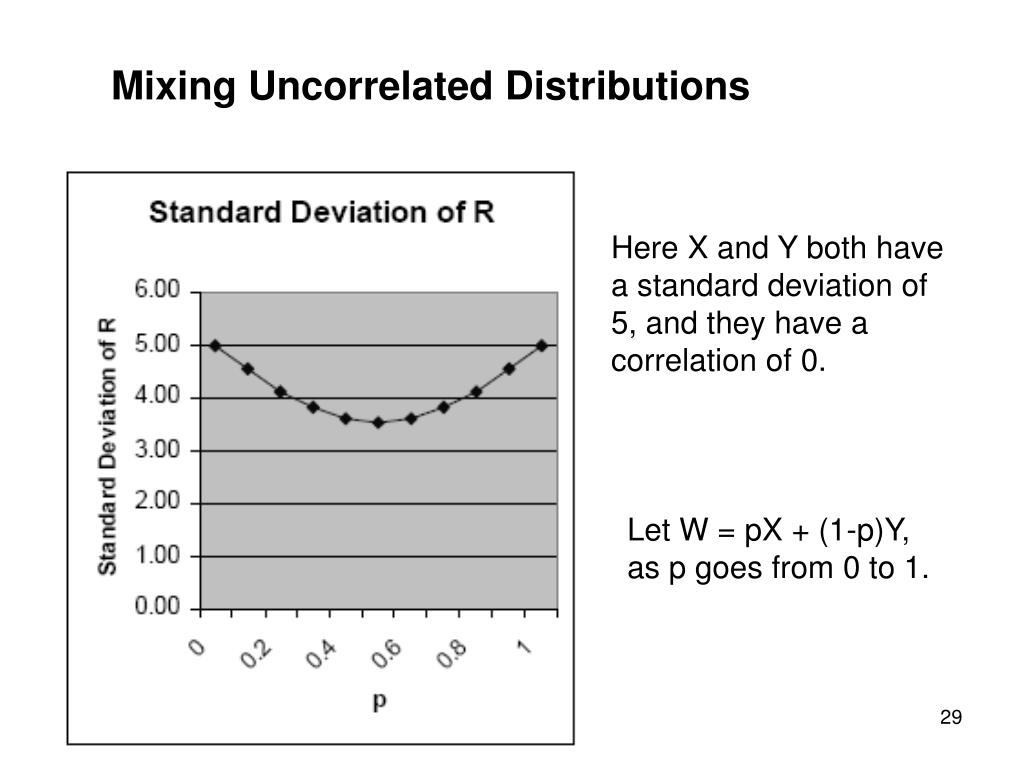 Mixing Uncorrelated Distributions

Standard Deviation of R

Standard Deviation of R

6.00
5.00
4.00
3.00
2.00
1.00
0.00

0
0.2
0.4
0.6
0.8
1

p

Here X and Y both have a standard deviation of 5, and they have a correlation of 0.

Let W = pX + (1-p)Y, as p goes from 0 to 1.

29